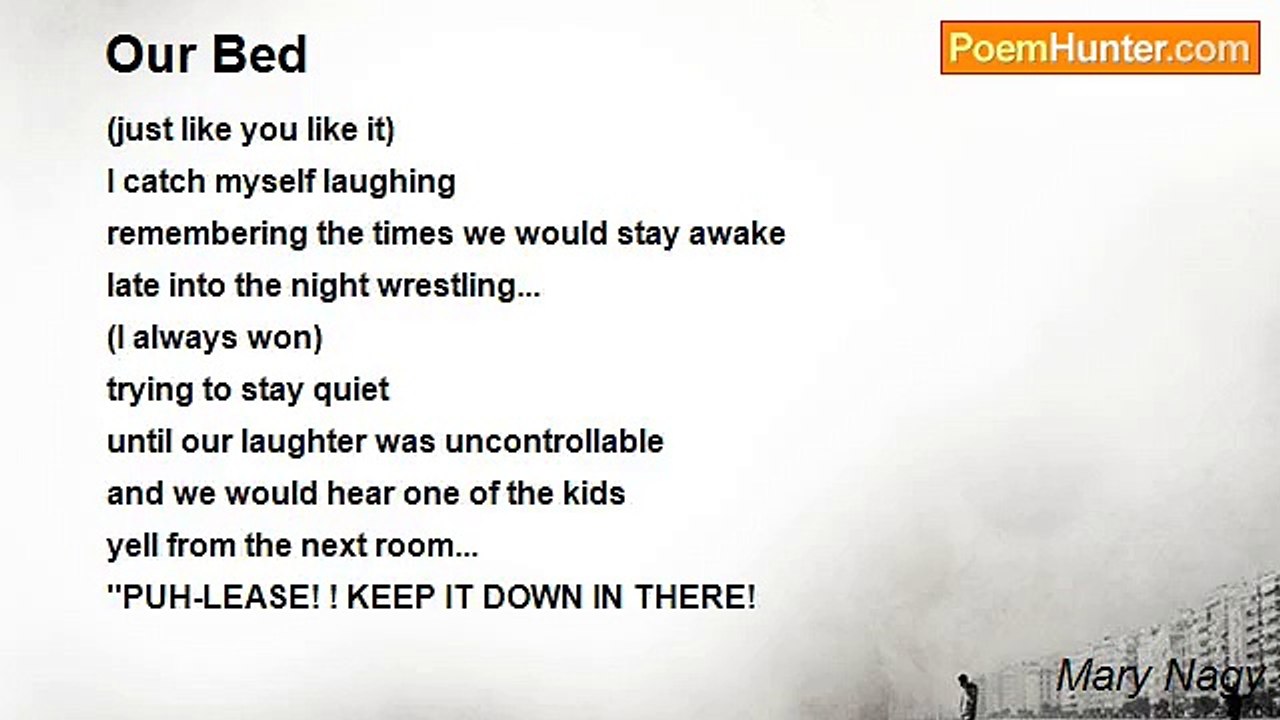 Our Bed

PoemHunter.com

(just like you like it)
I catch myself laughing
remembering the times we would stay awake
late into the night wrestling...
(I always won)
trying to stay quiet
until our laughter was uncontrollable
and we would hear one of the kids
yell from the next room...
"PUH-LEASE! ! KEEP IT DOWN IN THERE!

Mary Nagy